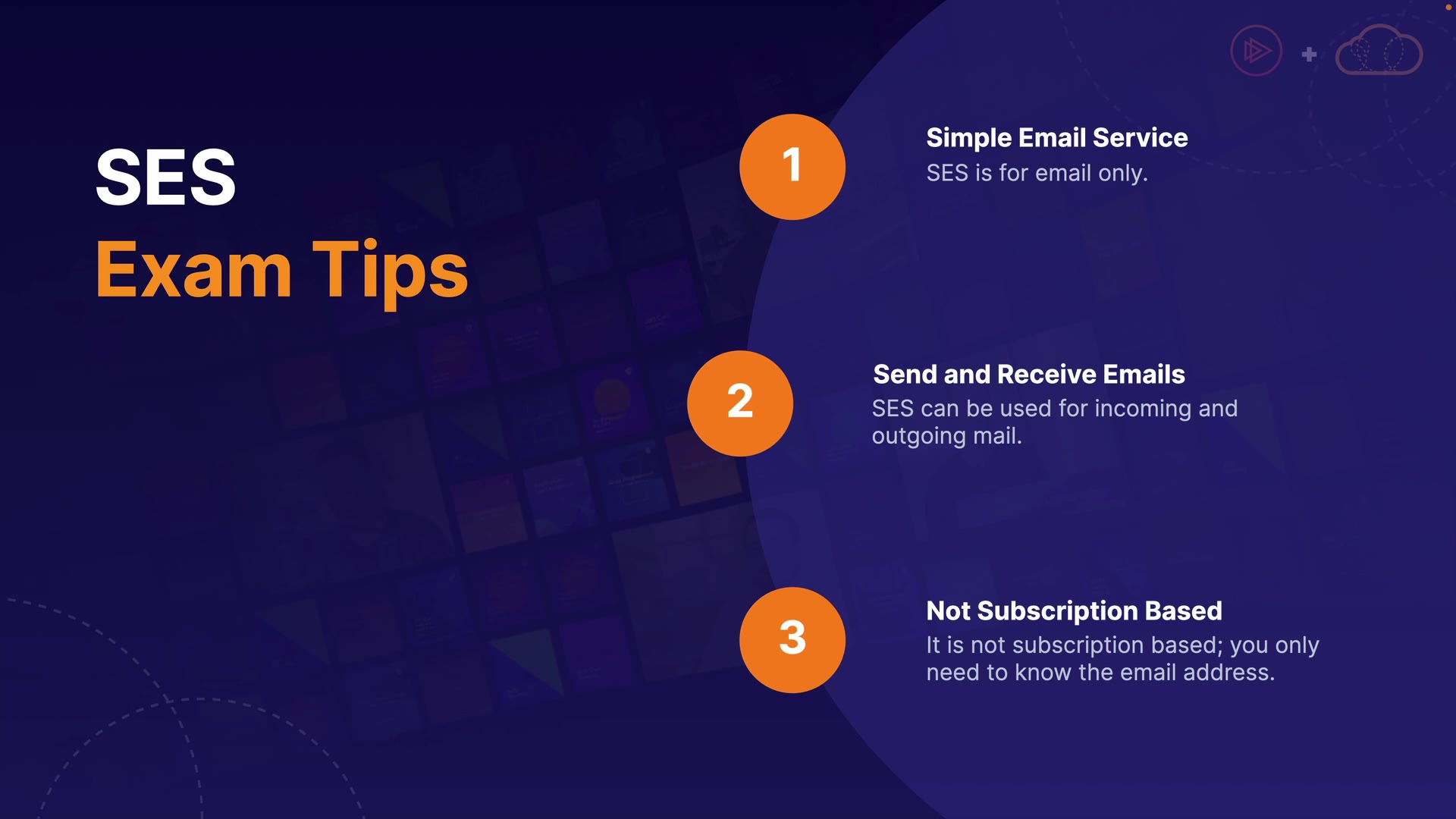 SES
Exam Tips

1

Simple Email Service
SES is for email only.

2

Send and Receive Emails
SES can be used for incoming and outgoing mail.

3

Not Subscription Based
It is not subscription based; you only need to know the email address.